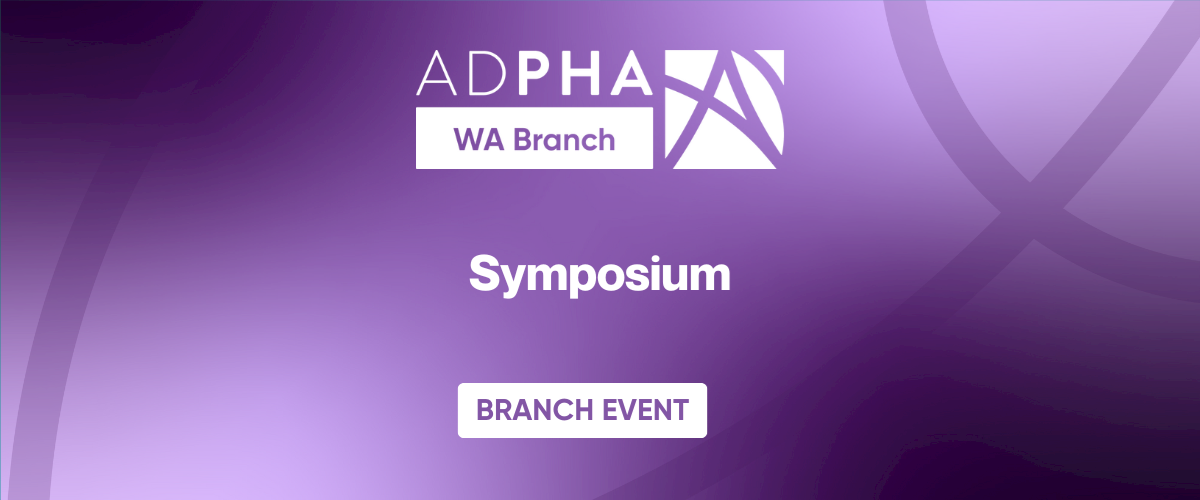 ADPHA
WA Branch

Symposium

BRANCH EVENT